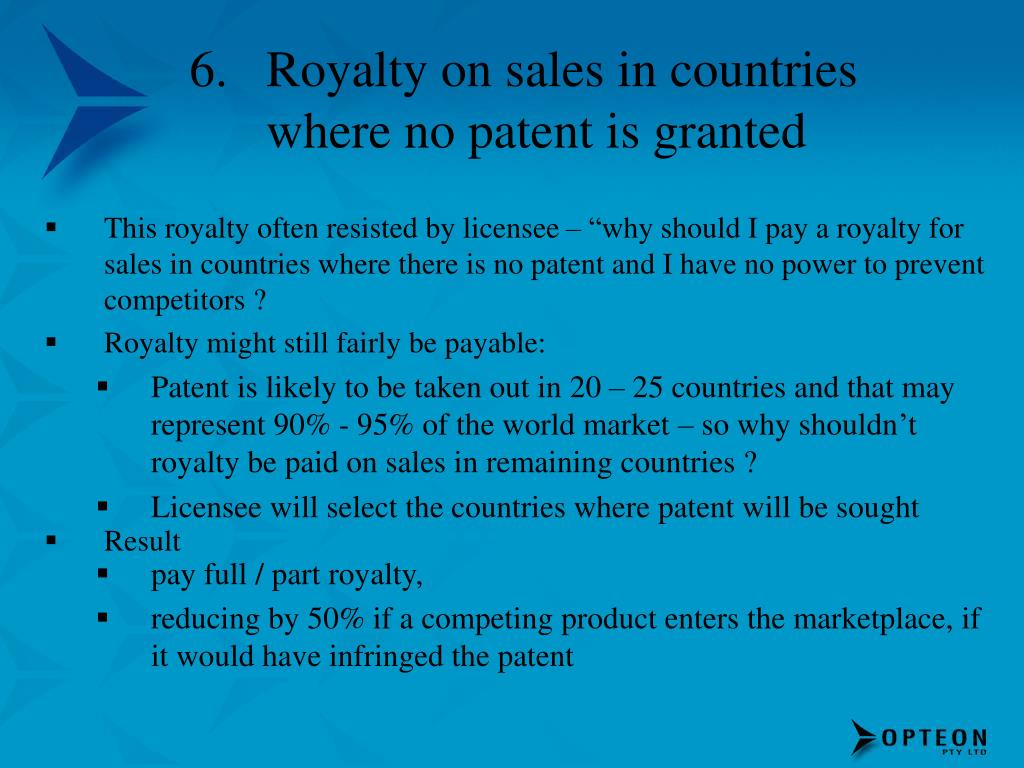 6. Royalty on sales in countries where no patent is granted

▪ This royalty often resisted by licensee – “why should I pay a royalty for sales in countries where there is no patent and I have no power to prevent competitors ?

▪ Royalty might still fairly be payable:

▪ Patent is likely to be taken out in 20 – 25 countries and that may represent 90% - 95% of the world market – so why shouldn’t royalty be paid on sales in remaining countries ?

▪ Licensee will select the countries where patent will be sought

▪ Result

▪ pay full / part royalty,

▪ reducing by 50% if a competing product enters the marketplace, if it would have infringed the patent

OPTEON PTY LTD